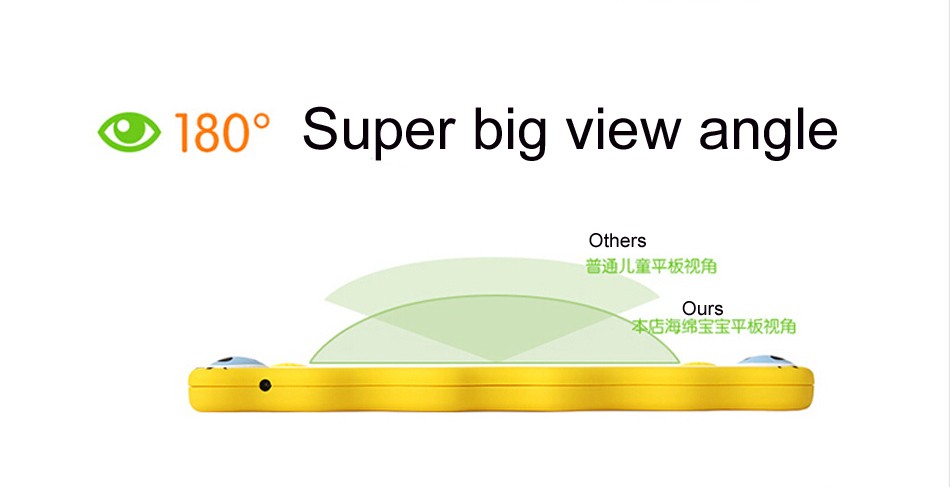 180° Super big view angle

Others
普通儿童平板视角

Ours
本店海绵宝宝平板视角